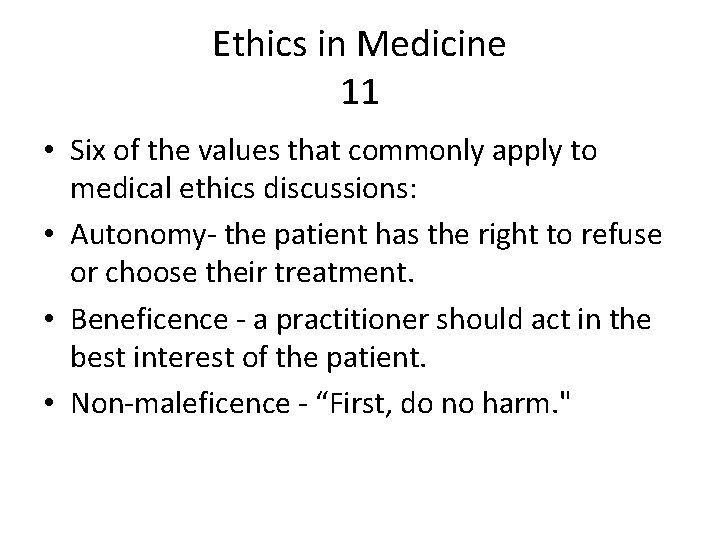 Ethics in Medicine
11

• Six of the values that commonly apply to medical ethics discussions:
• Autonomy- the patient has the right to refuse or choose their treatment.
• Beneficence - a practitioner should act in the best interest of the patient.
• Non-maleficence - “First, do no harm."